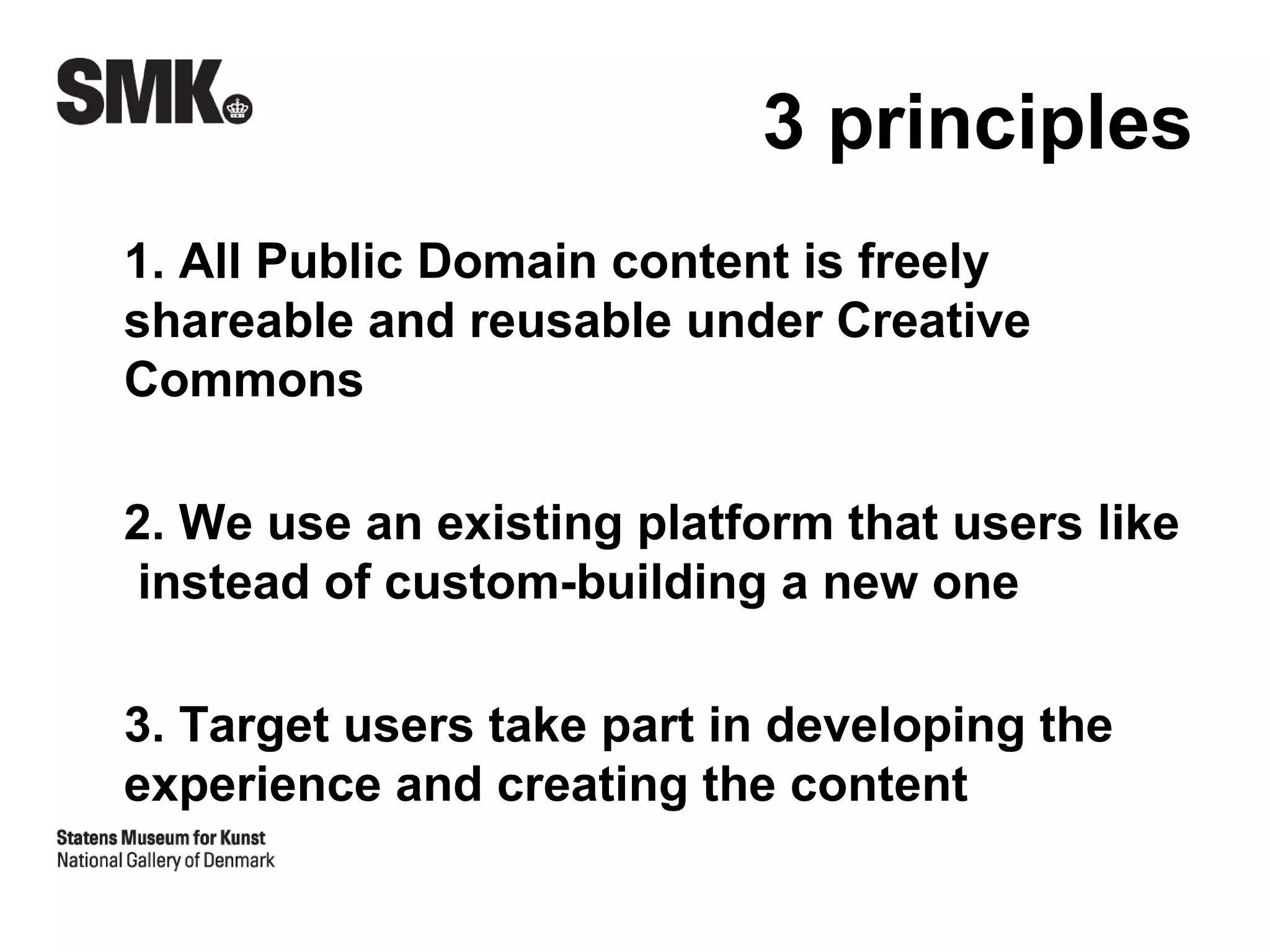 SMK

3 principles

1. All Public Domain content is freely shareable and reusable under Creative Commons

2. We use an existing platform that users like instead of custom-building a new one

3. Target users take part in developing the experience and creating the content

Statens Museum for Kunst
National Gallery of Denmark